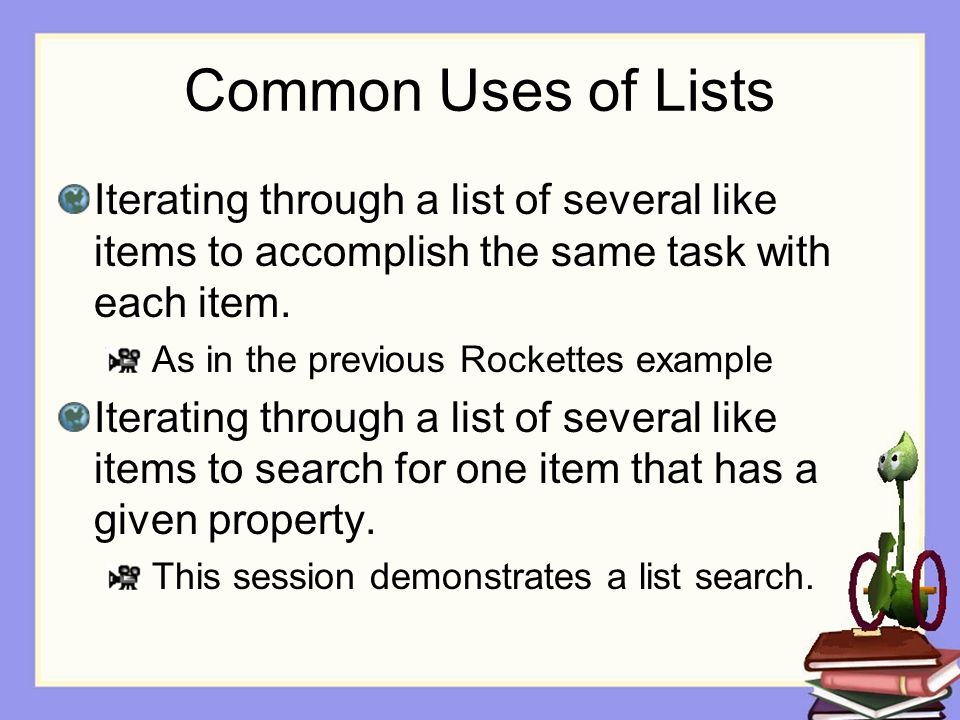 Common Uses of Lists

Iterating through a list of several like items to accomplish the same task with each item.

As in the previous Rockettes example

Iterating through a list of several like items to search for one item that has a given property.

This session demonstrates a list search.